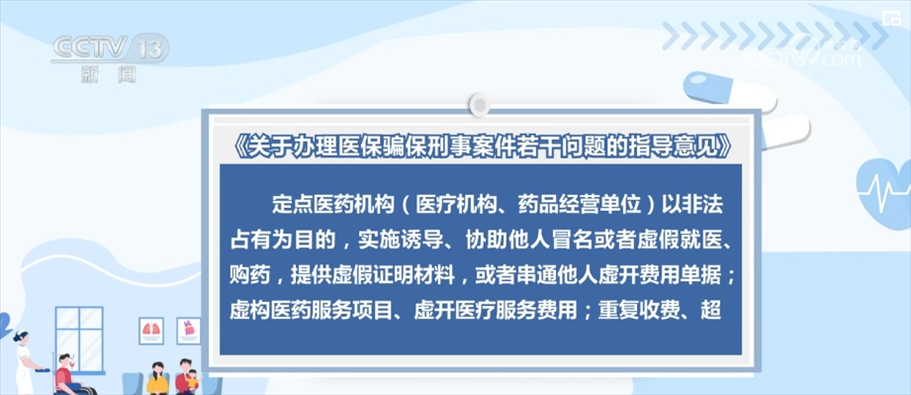 CCTV 13
新闻

CCTV.com

《关于办理医保骗保刑事案件若干问题的指导意见》

定点医药机构（医疗机构、药品经营单位）以非法占有为目的，实施诱导、协助他人冒名或者虚假就医、购药，提供虚假证明材料，或者串通他人虚开费用单据；虚构医药服务项目、虚开医疗服务费用；重复收费、超